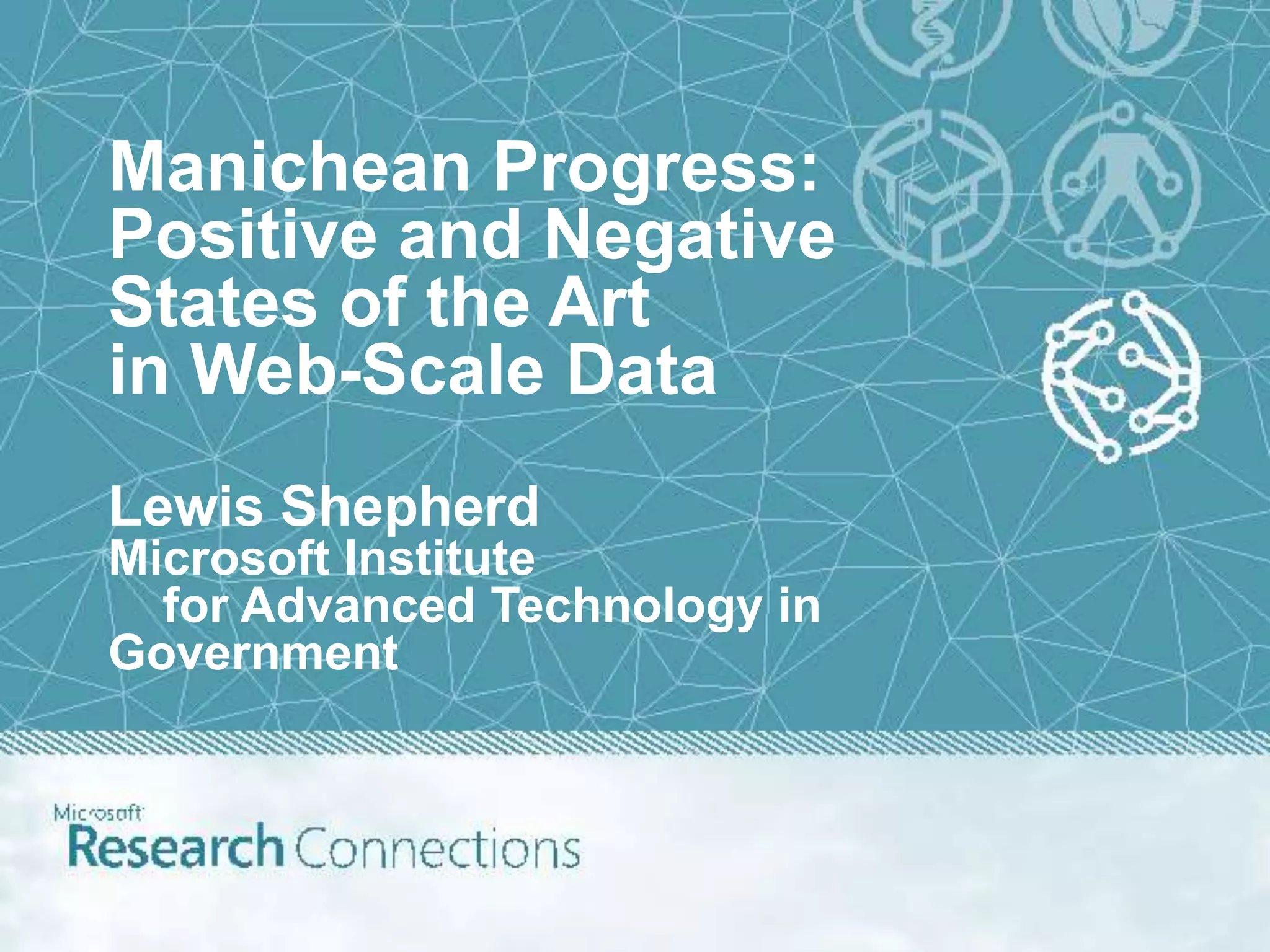 Manichean Progress: Positive and Negative States of the Art in Web-Scale Data

Lewis Shepherd
Microsoft Institute for Advanced Technology in Government

Microsoft
Research Connections